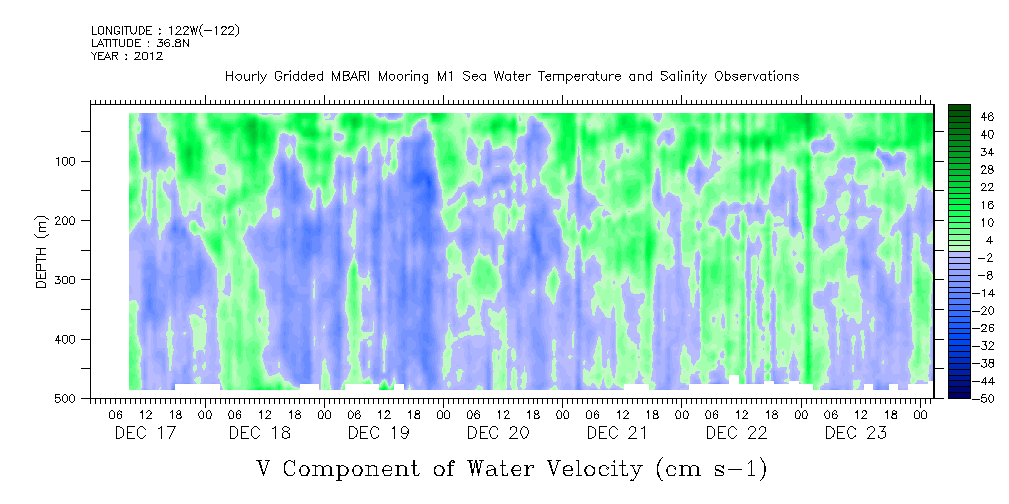 LONGITUDE : 122W(-122)
LATITUDE : 36.8N
YEAR : 2012

Hourly Gridded MBARI Mooring M1 Sea Water Temperature and Salinity Observations

DEPTH (m)

100
200
300
400
500

06 12 18 00 06 12 18 00 06 12 18 00 06 12 18 00 06 12 18 00 06 12 18 00 06 12 18 00

DEC 17 DEC 18 DEC 19 DEC 20 DEC 21 DEC 22 DEC 23

46
40
34
28
22
16
10
4
-2
-8
-14
-20
-26
-32
-38
-44
-50

V Component of Water Velocity (cm s-1)